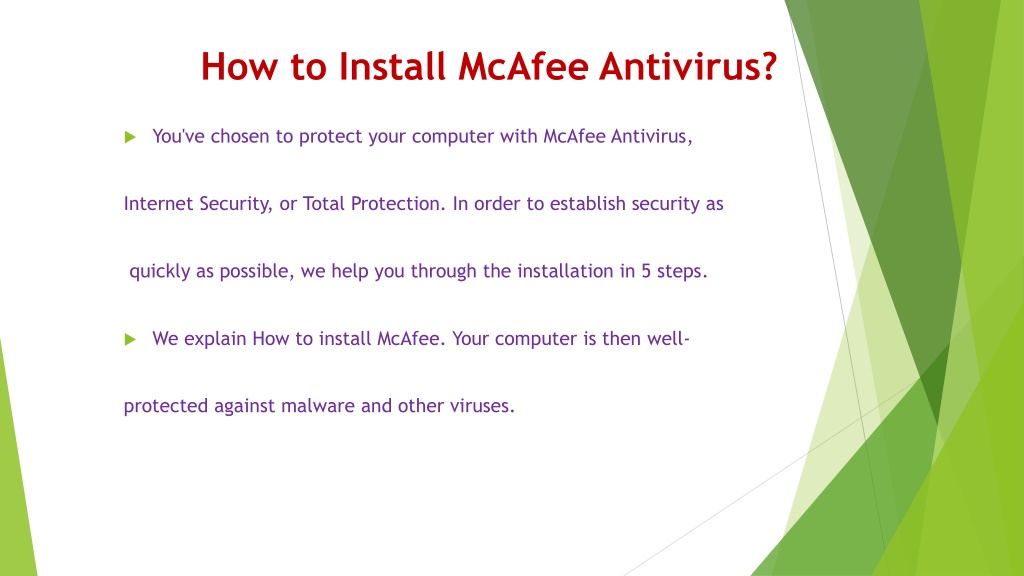 How to Install McAfee Antivirus?

You've chosen to protect your computer with McAfee Antivirus, Internet Security, or Total Protection. In order to establish security as quickly as possible, we help you through the installation in 5 steps.

We explain How to install McAfee. Your computer is then well-protected against malware and other viruses.